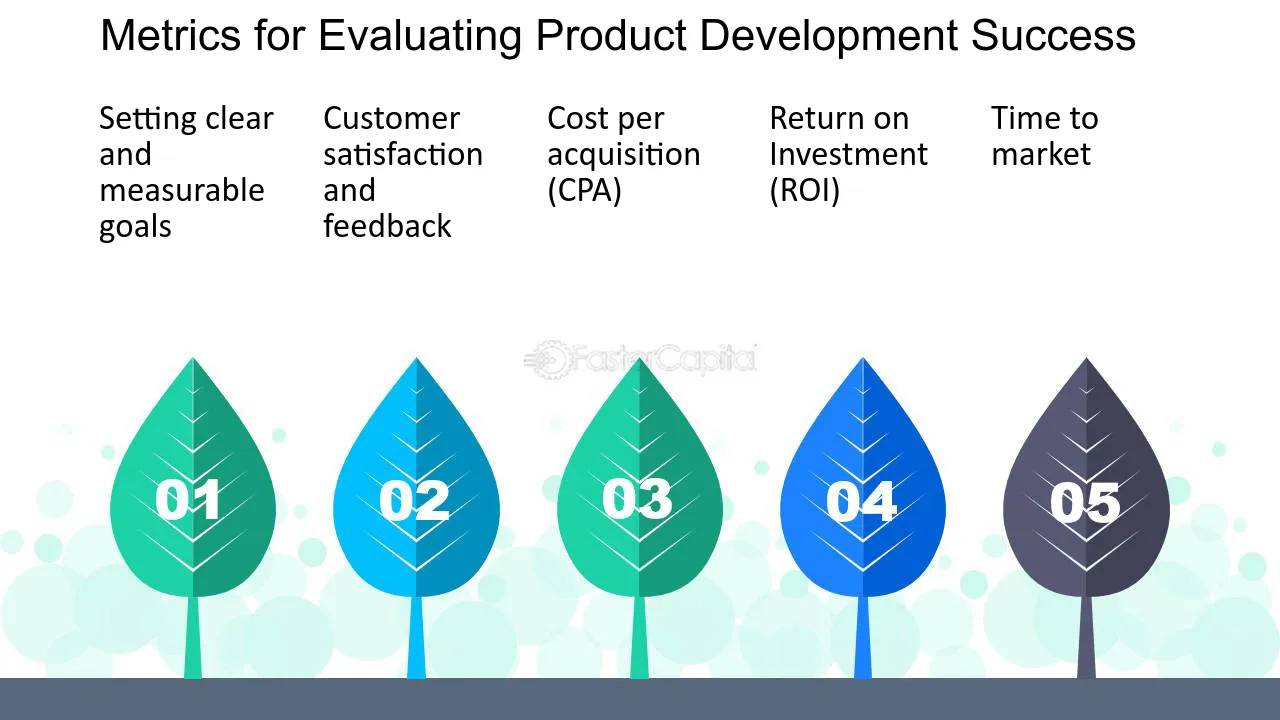 Metrics for Evaluating Product Development Success

Setting clear and measurable goals

Customer satisfaction and feedback

Cost per acquisition (CPA)

Return on Investment (ROI)

Time to market

FasterCapital

01

02

03

04

05